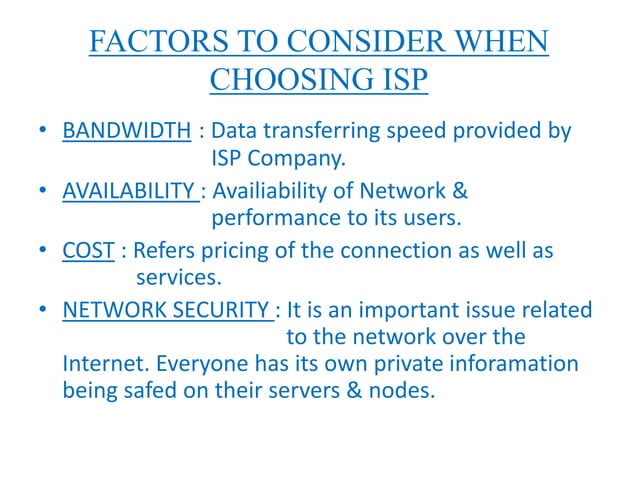 FACTORS TO CONSIDER WHEN CHOOSING ISP

• BANDWIDTH : Data transferring speed provided by ISP Company.
• AVAILABILITY : Availiability of Network & performance to its users.
• COST : Refers pricing of the connection as well as services.
• NETWORK SECURITY : It is an important issue related to the network over the Internet. Everyone has its own private inforamation being safed on their servers & nodes.